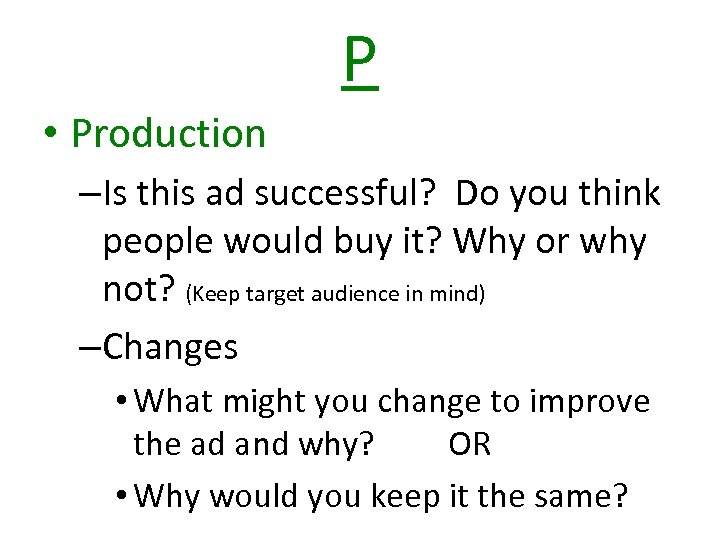 P

• Production

–Is this ad successful? Do you think people would buy it? Why or why not? (Keep target audience in mind)

–Changes

• What might you change to improve the ad and why? OR

• Why would you keep it the same?